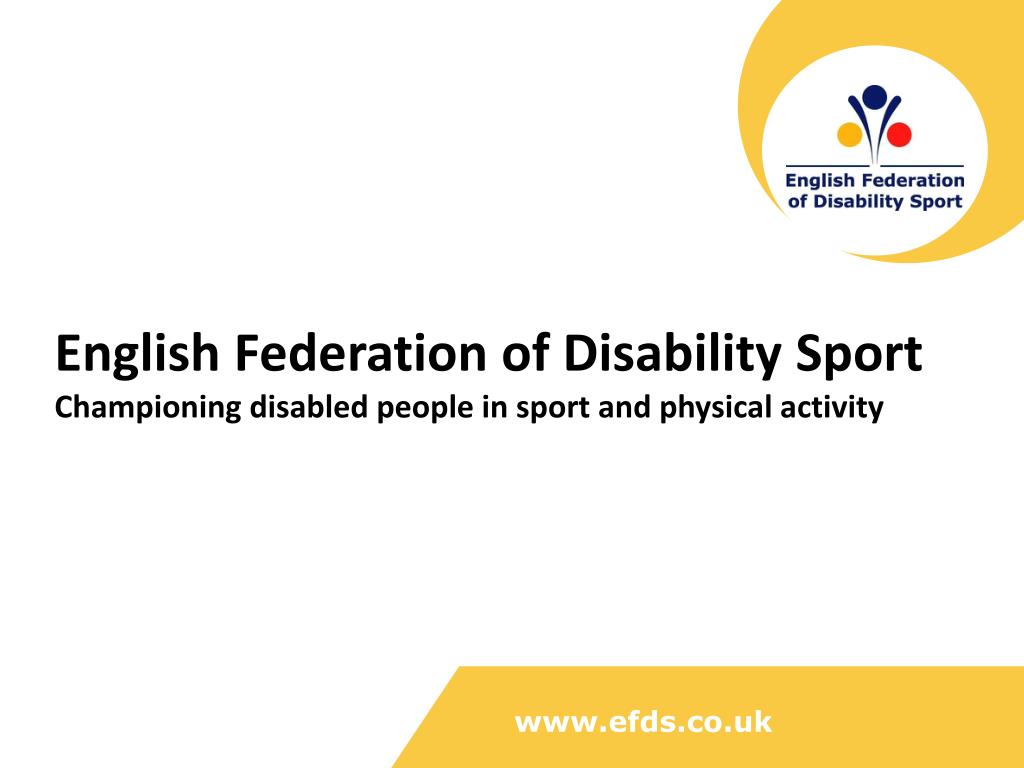 English Federation of Disability Sport

English Federation of Disability Sport
Championing disabled people in sport and physical activity

www.efds.co.uk